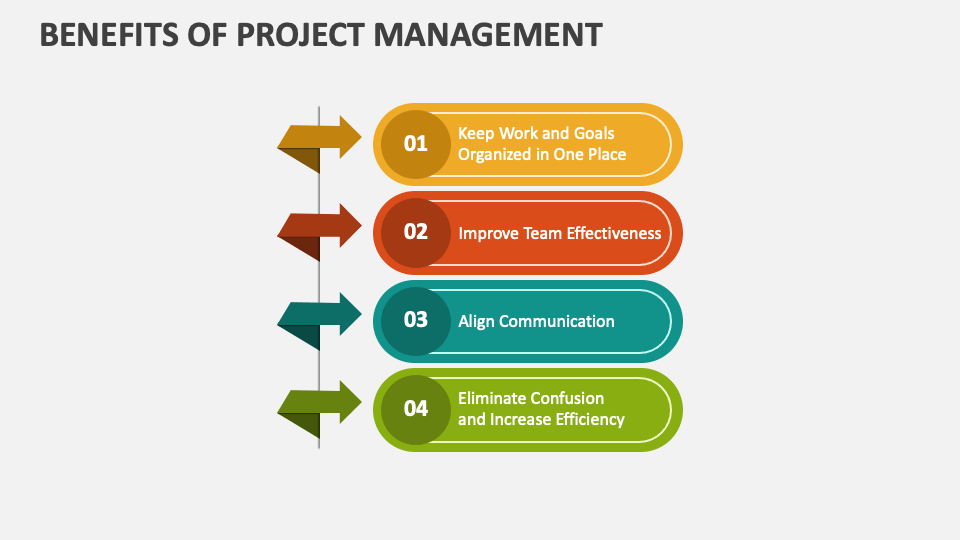 BENEFITS OF PROJECT MANAGEMENT

01 Keep Work and Goals Organized in One Place

02 Improve Team Effectiveness

03 Align Communication

04 Eliminate Confusion and Increase Efficiency